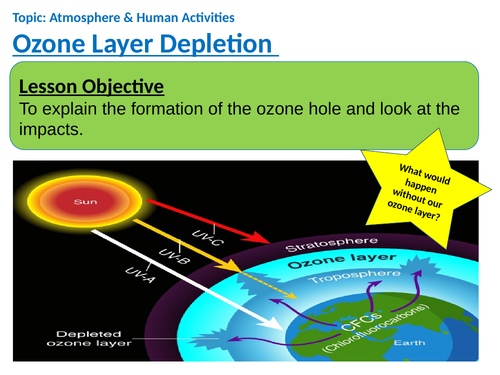 Topic: Atmosphere & Human Activities

Ozone Layer Depletion

Lesson Objective
To explain the formation of the ozone hole and look at the impacts.

What would happen without our ozone layer?

Sun

UV-C

UV-B

UV-A

Stratosphere

Ozone layer

Troposphere

CFCs (Chlorofluorocarbons)

Earth

Depleted ozone layer